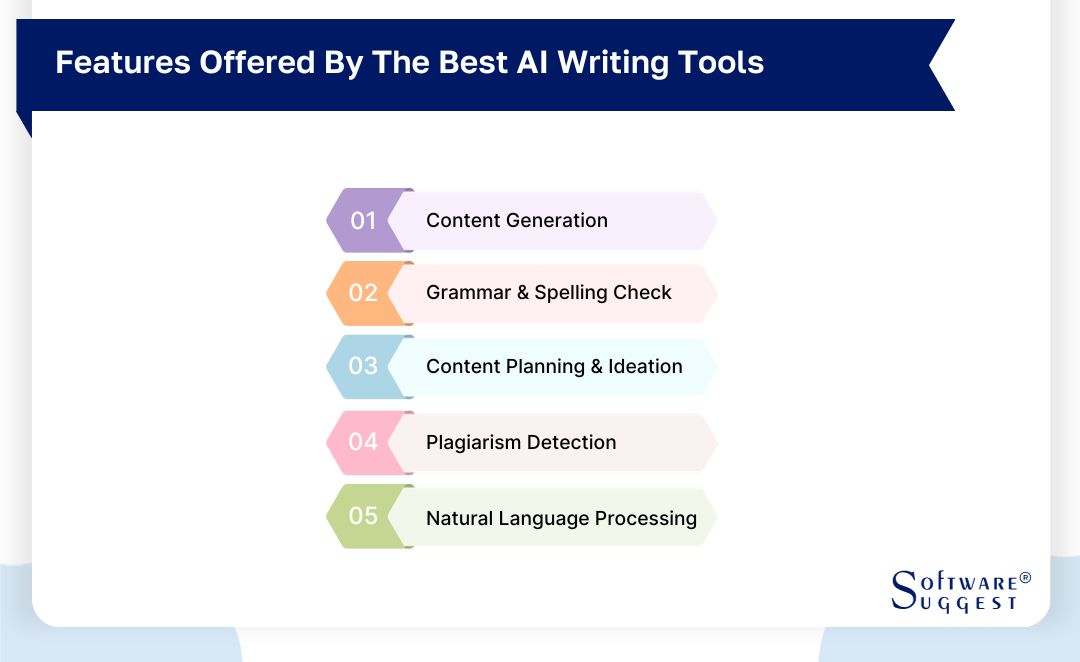 Features Offered By The Best AI Writing Tools

01 Content Generation

02 Grammar & Spelling Check

03 Content Planning & Ideation

04 Plagiarism Detection

05 Natural Language Processing

SOFTWARE® SUGGEST